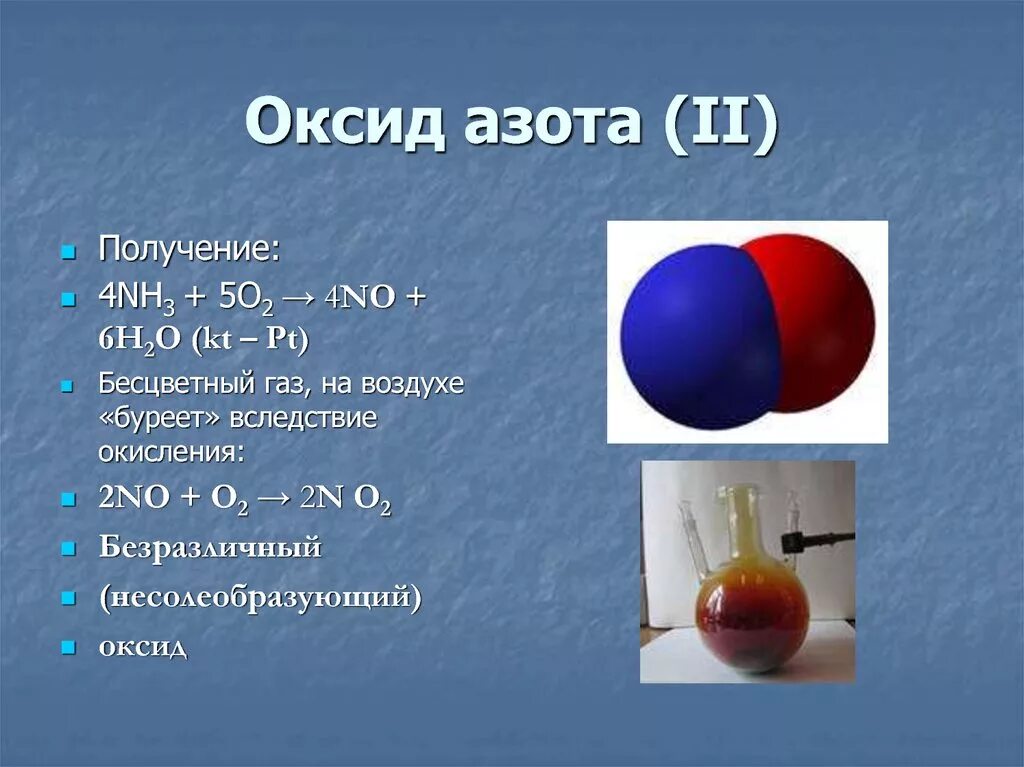 Оксид азота (II)

Получение:

$4NH_3 + 5O_2 \rightarrow 4NO + 6H_2O$ (kt – Pt)

Бесцветный газ, на воздухе «буреет» вследствие окисления:

$2NO + O_2 \rightarrow 2N O_2$

Безразличный

(несолеобразующий)

оксид